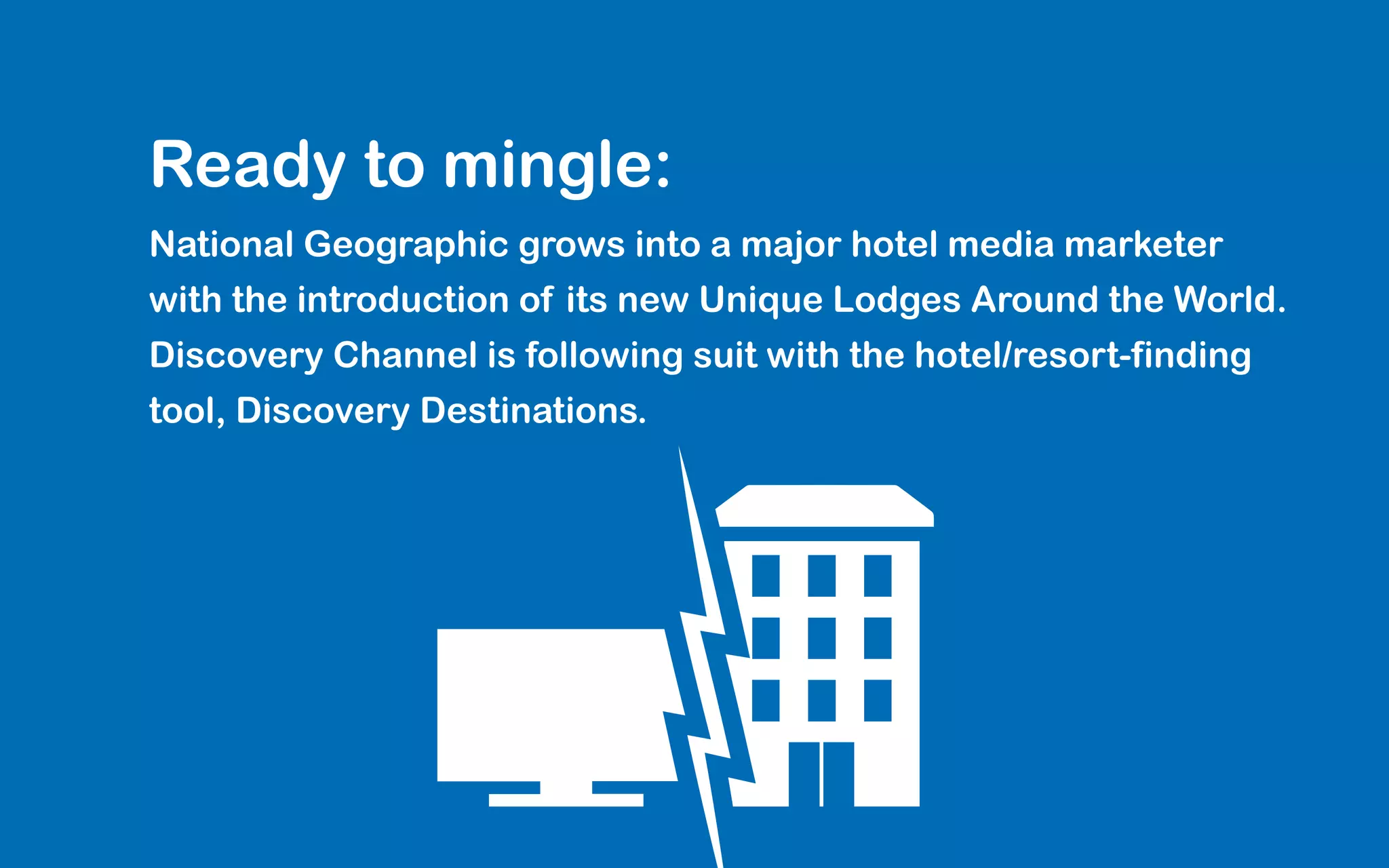 Ready to mingle:

National Geographic grows into a major hotel media marketer with the introduction of its new Unique Lodges Around the World. Discovery Channel is following suit with the hotel/resort-finding tool, Discovery Destinations.